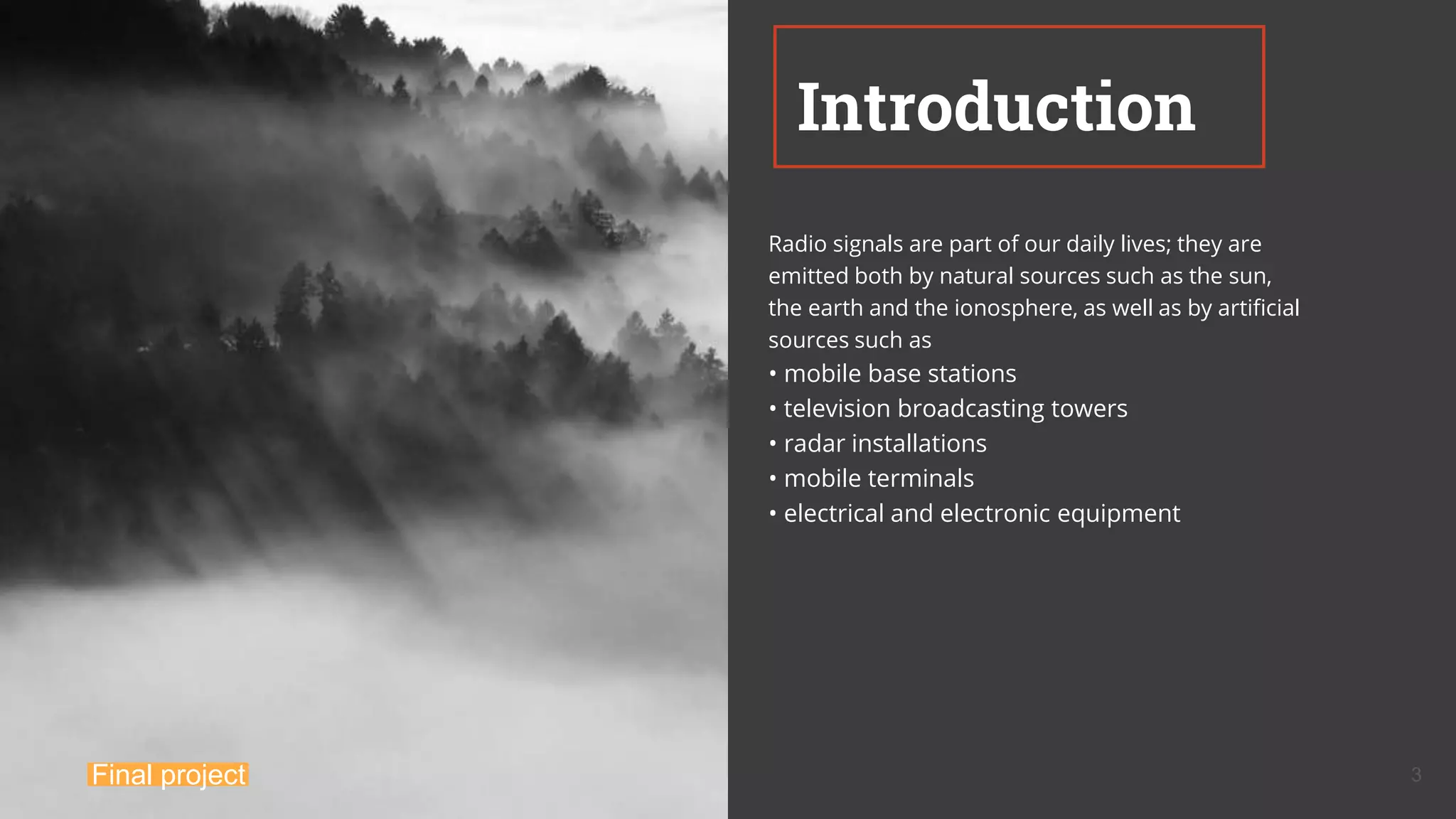 Introduction

Radio signals are part of our daily lives; they are emitted both by natural sources such as the sun, the earth and the ionosphere, as well as by artificial sources such as

• mobile base stations
• television broadcasting towers
• radar installations
• mobile terminals
• electrical and electronic equipment

Final project

3